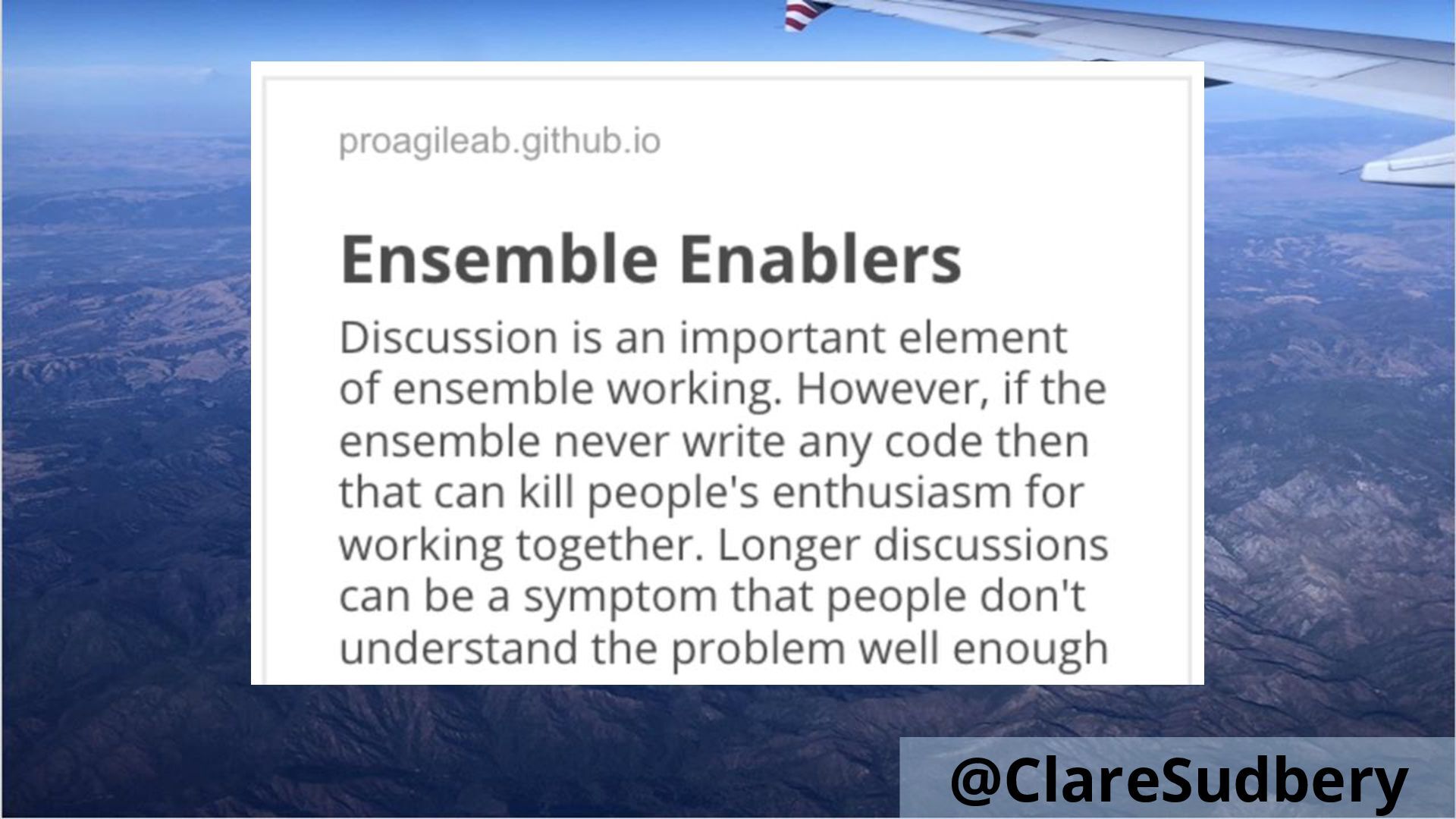 proagileab.github.io

Ensemble Enablers

Discussion is an important element of ensemble working. However, if the ensemble never write any code then that can kill people's enthusiasm for working together. Longer discussions can be a symptom that people don't understand the problem well enough

@ClareSudbery